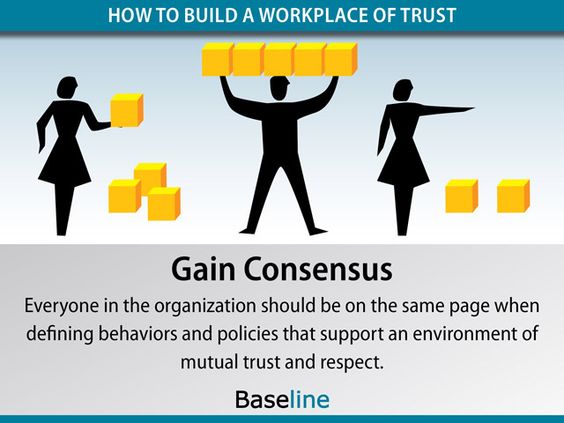 HOW TO BUILD A WORKPLACE OF TRUST

Gain Consensus

Everyone in the organization should be on the same page when defining behaviors and policies that support an environment of mutual trust and respect.

Baseline